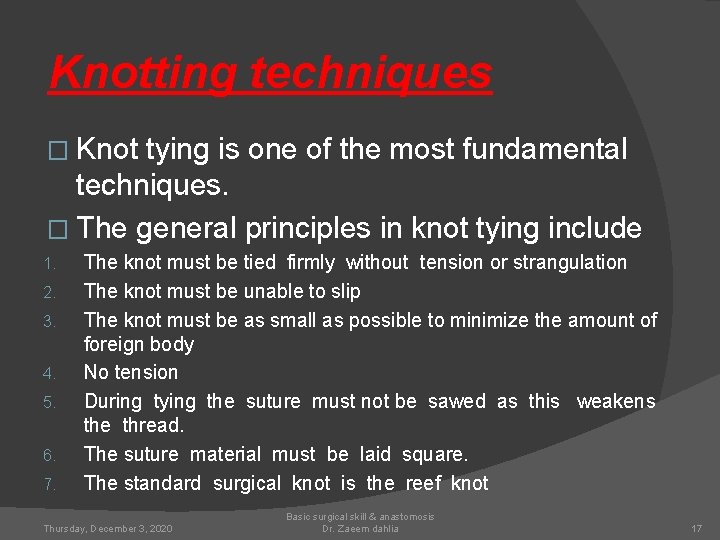 Knotting techniques

□ Knot tying is one of the most fundamental techniques.

□ The general principles in knot tying include

1. The knot must be tied firmly without tension or strangulation
2. The knot must be unable to slip
3. The knot must be as small as possible to minimize the amount of foreign body
4. No tension
5. During tying the suture must not be sawed as this weakens the thread.
6. The suture material must be laid square.
7. The standard surgical knot is the reef knot

Thursday, December 3, 2020

Basic surgical skill & anastomosis
Dr. Zaeem dahlia

17